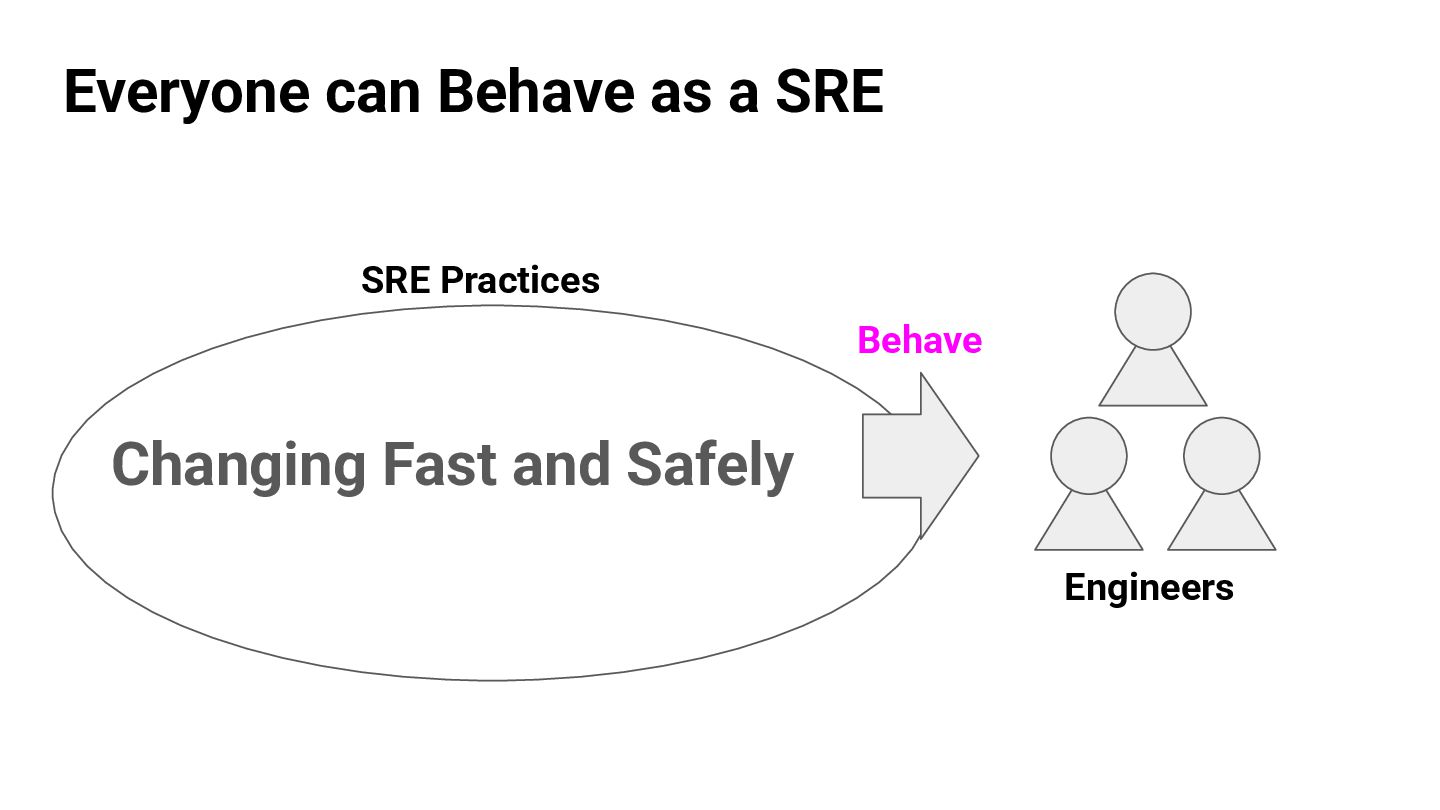 Everyone can Behave as a SRE

SRE Practices

Changing Fast and Safely

Behave

Engineers